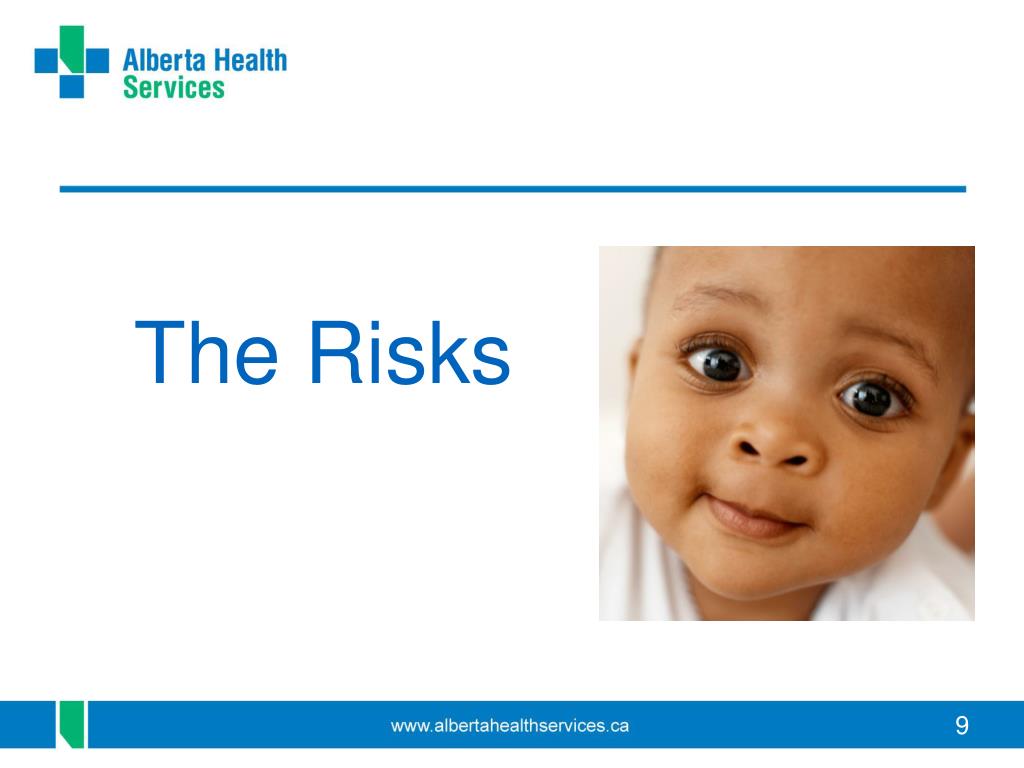 Alberta Health Services

The Risks

www.albertahealthservices.ca

9